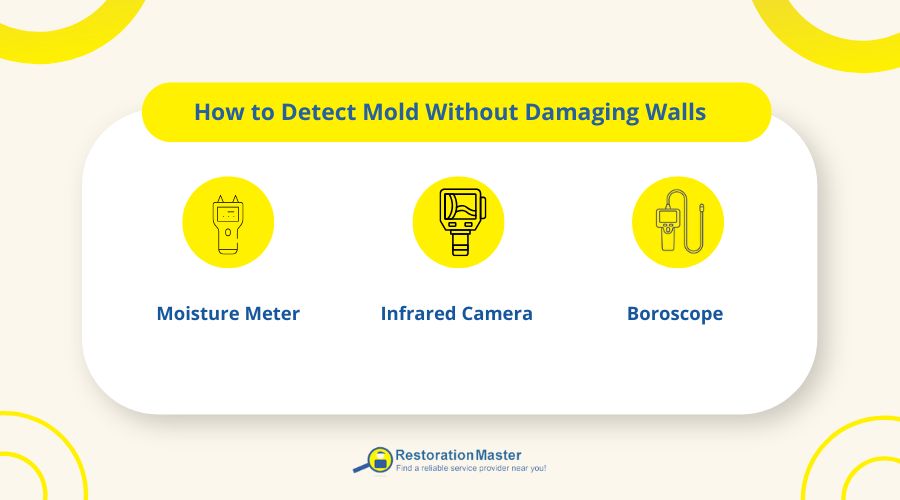 How to Detect Mold Without Damaging Walls

Moisture Meter

Infrared Camera

Boroscope

RestorationMaster
Find a reliable service provider near you!